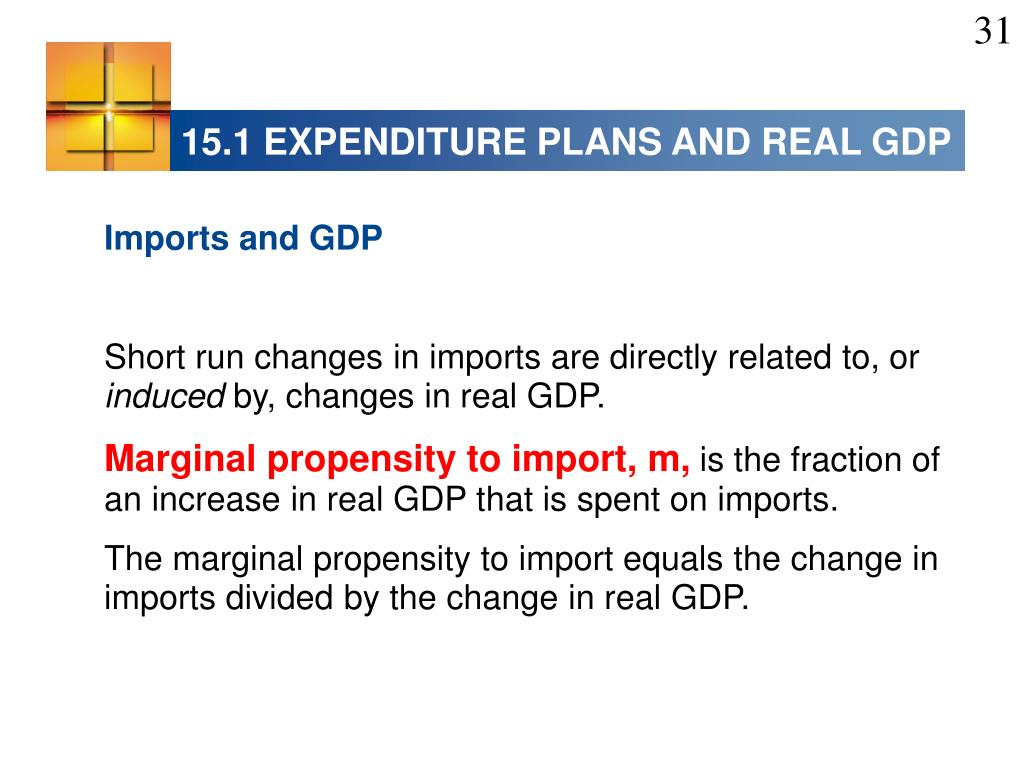 31

15.1 EXPENDITURE PLANS AND REAL GDP

Imports and GDP

Short run changes in imports are directly related to, or induced by, changes in real GDP.

Marginal propensity to import, m, is the fraction of an increase in real GDP that is spent on imports.

The marginal propensity to import equals the change in imports divided by the change in real GDP.